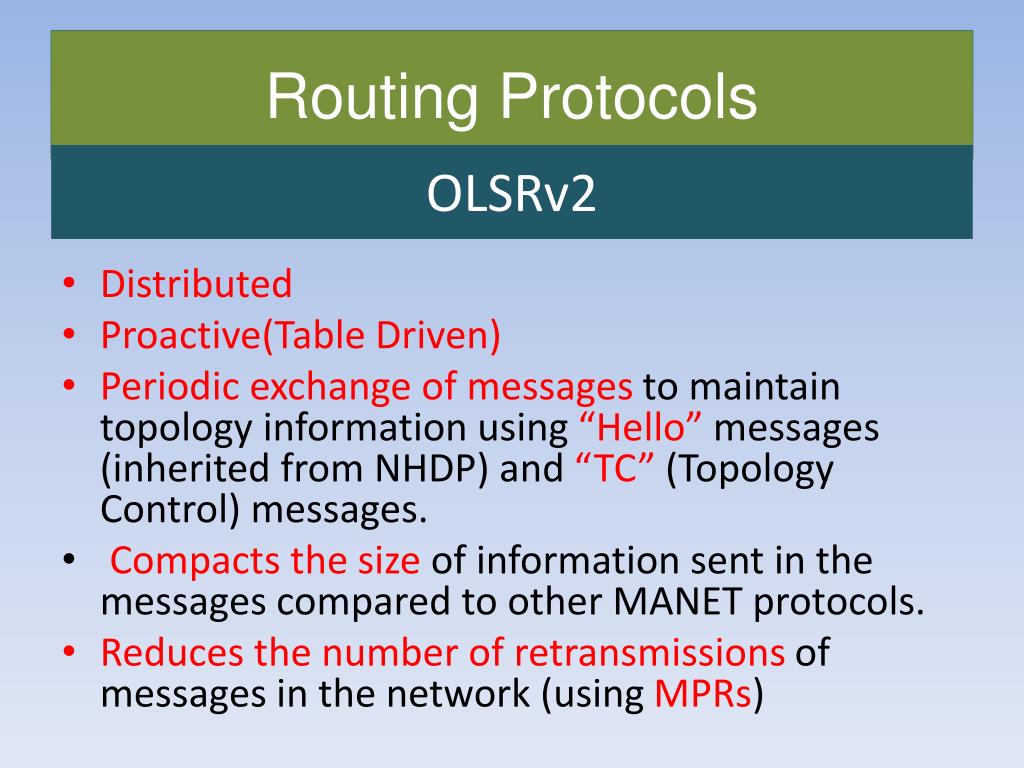 Routing Protocols

OLSRv2

• Distributed
• Proactive(Table Driven)
• Periodic exchange of messages to maintain topology information using “Hello” messages (inherited from NHDP) and “TC” (Topology Control) messages.
• Compacts the size of information sent in the messages compared to other MANET protocols.
• Reduces the number of retransmissions of messages in the network (using MPRs)